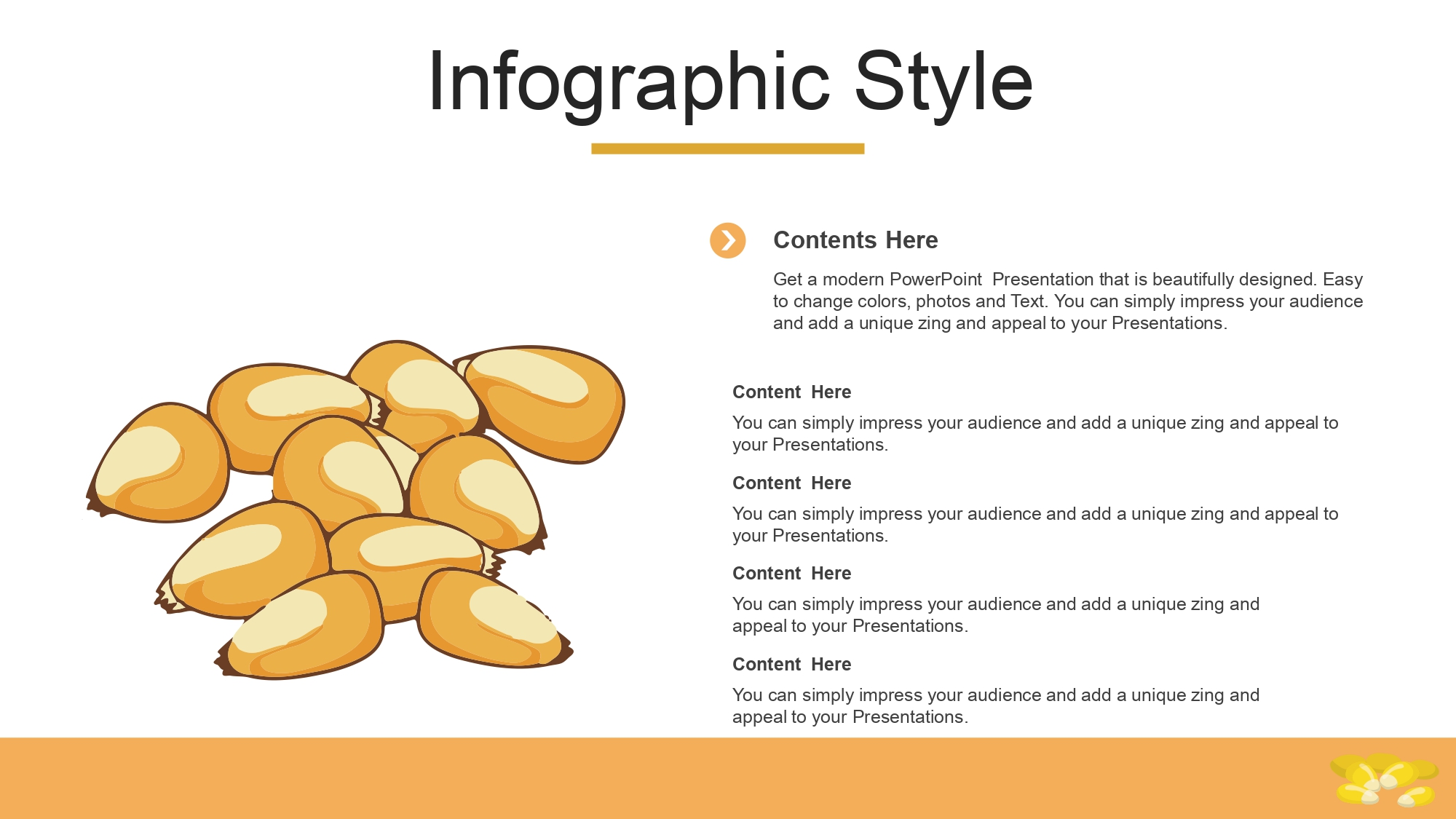 Infographic Style

Contents Here

Get a modern PowerPoint Presentation that is beautifully designed. Easy to change colors, photos and Text. You can simply impress your audience and add a unique zing and appeal to your Presentations.

Content Here

You can simply impress your audience and add a unique zing and appeal to your Presentations.

Content Here

You can simply impress your audience and add a unique zing and appeal to your Presentations.

Content Here

You can simply impress your audience and add a unique zing and appeal to your Presentations.

Content Here

You can simply impress your audience and add a unique zing and appeal to your Presentations.